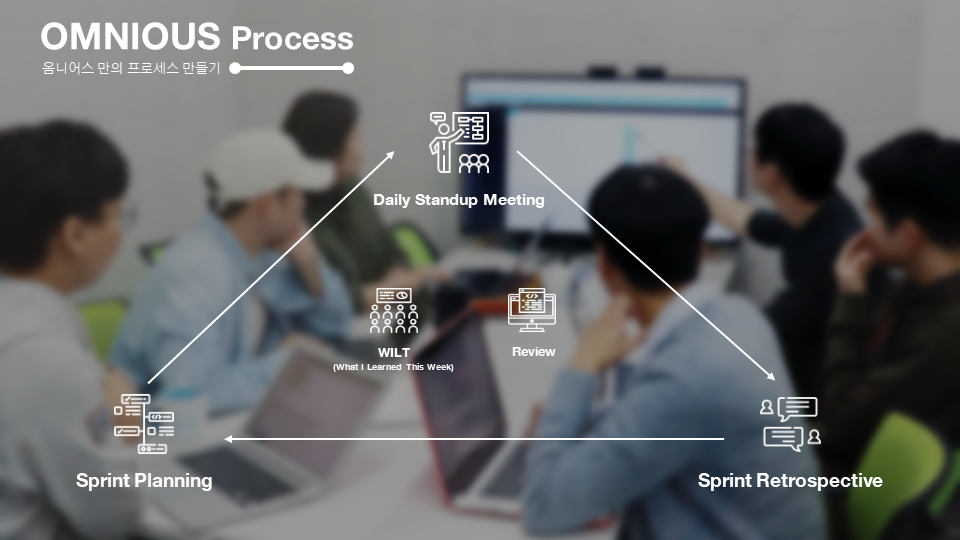 OMNIOUS Process

옴니어스 만의 프로세스 만들기

Daily Standup Meeting

WILT
(What I Learned This Week)

Review

Sprint Planning

Sprint Retrospective